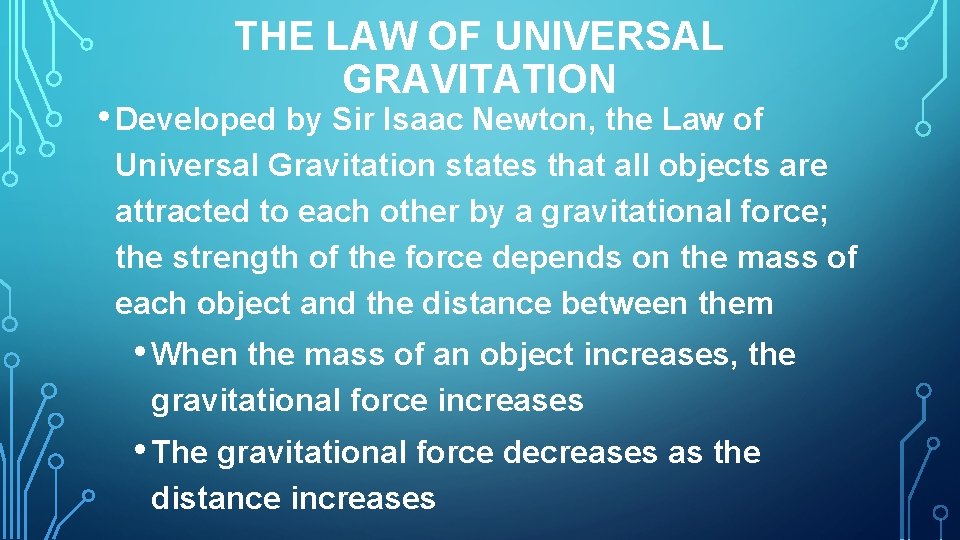 THE LAW OF UNIVERSAL GRAVITATION

• Developed by Sir Isaac Newton, the Law of Universal Gravitation states that all objects are attracted to each other by a gravitational force; the strength of the force depends on the mass of each object and the distance between them

• When the mass of an object increases, the gravitational force increases

• The gravitational force decreases as the distance increases